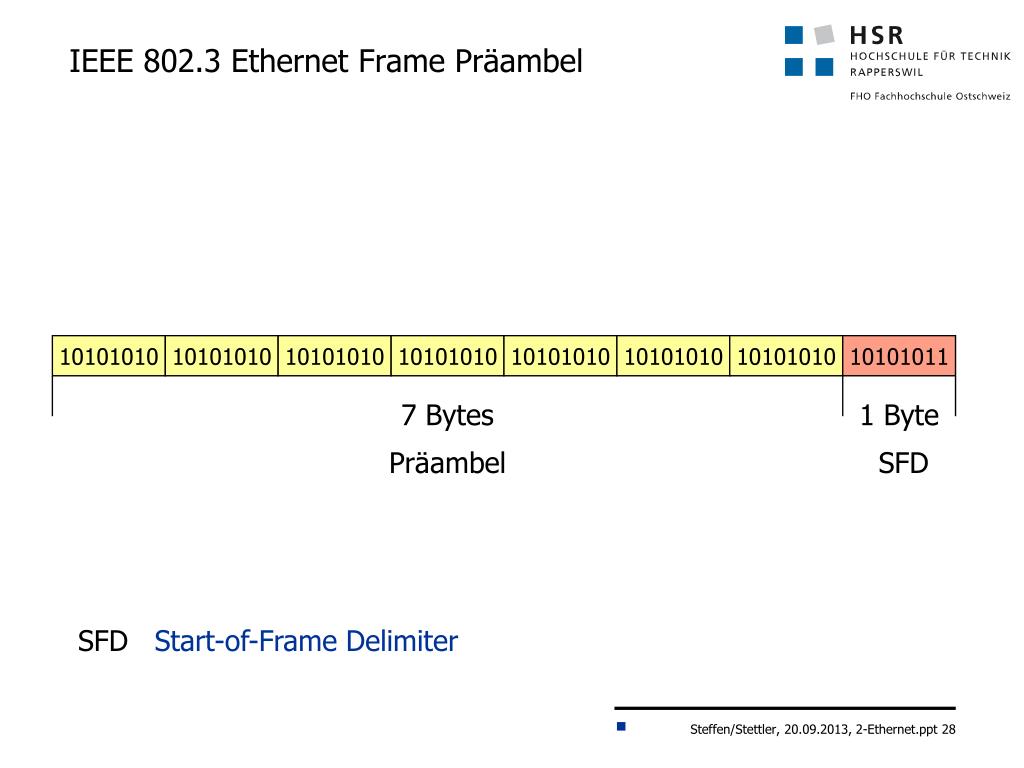 IEEE 802.3 Ethernet Frame Präambel

HSR
HOCHSCHULE FÜR TECHNIK
RAPPERSWIL
FHO Fachhochschule Ostschweiz

| 10101010 | 10101010 | 10101010 | 10101010 | 10101010 | 10101010 | 10101010 | 10101011 |
|---|---|---|---|---|---|---|---|

7 Bytes
Präambel

1 Byte
SFD

SFD Start-of-Frame Delimiter

Steffen/Stettler, 20.09.2013, 2-Ethernet.ppt 28